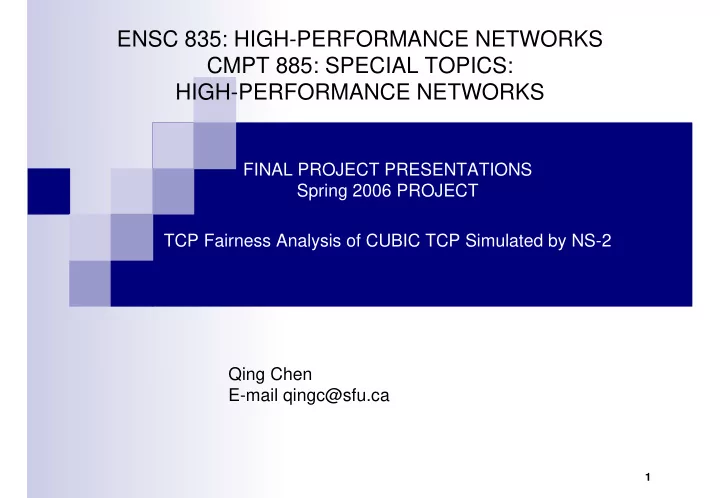 ENSC 835: HIGH-PERFORMANCE NETWORKS
CMPT 885: SPECIAL TOPICS: HIGH-PERFORMANCE NETWORKS

FINAL PROJECT PRESENTATIONS
Spring 2006 PROJECT

TCP Fairness Analysis of CUBIC TCP Simulated by NS-2

Qing Chen
E-mail qingc@sfu.ca

1